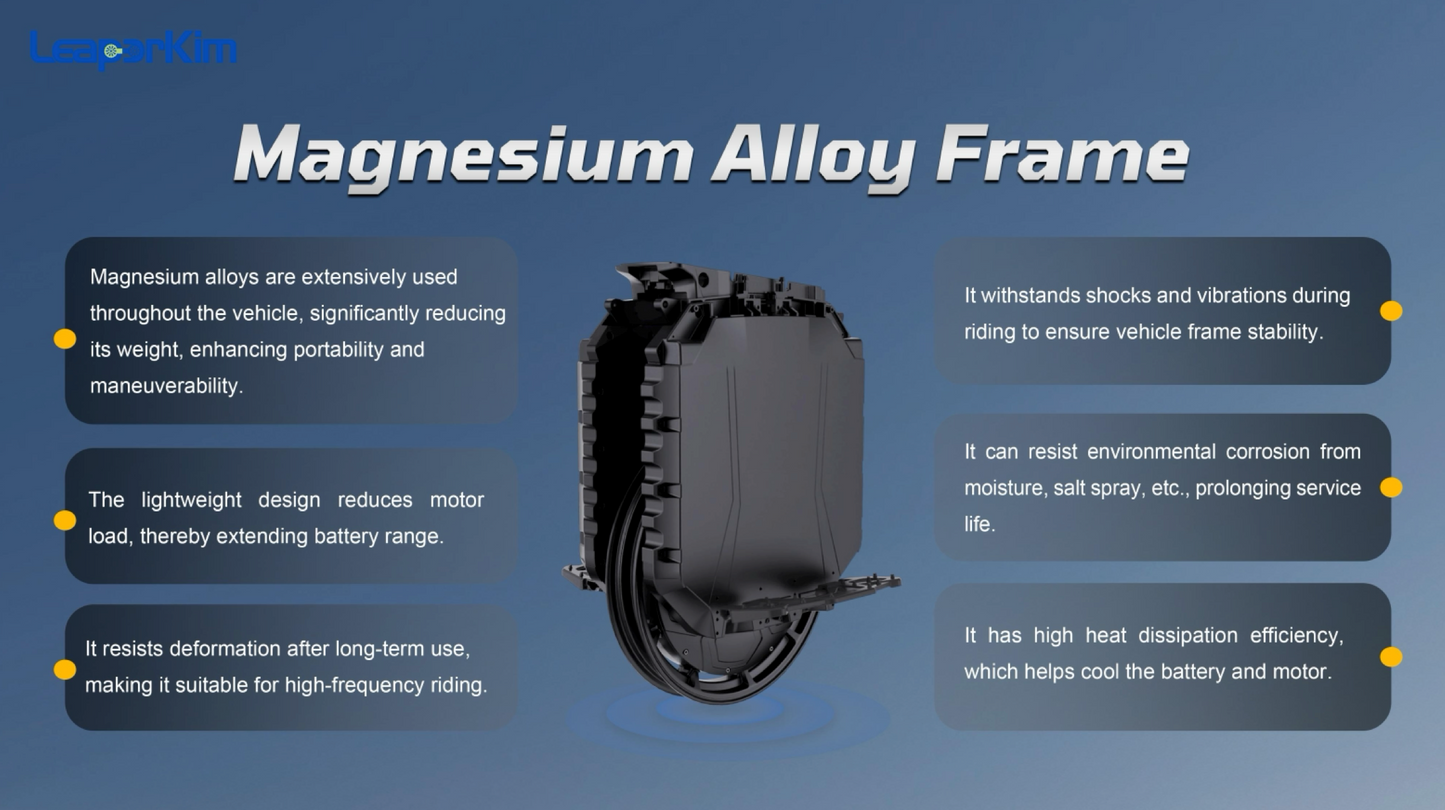 LeaperKim

Magnesium Alloy Frame

Magnesium alloys are extensively used throughout the vehicle, significantly reducing its weight, enhancing portability and maneuverability.

The lightweight design reduces motor load, thereby extending battery range.

It resists deformation after long-term use, making it suitable for high-frequency riding.

It withstands shocks and vibrations during riding to ensure vehicle frame stability.

It can resist environmental corrosion from moisture, salt spray, etc., prolonging service life.

It has high heat dissipation efficiency, which helps cool the battery and motor.